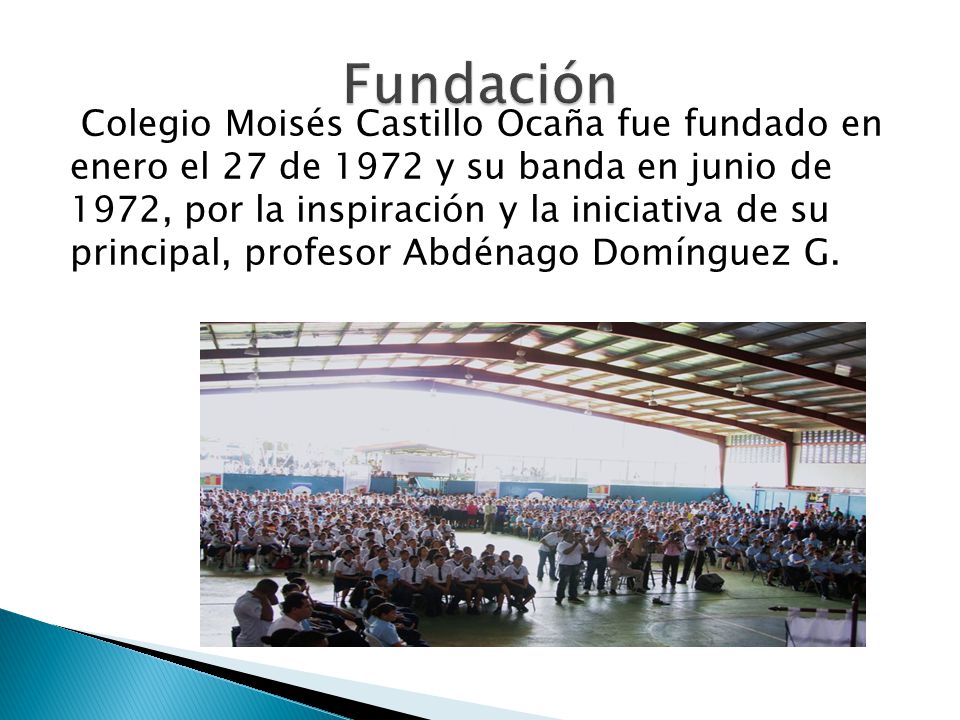 Fundación

Colegio Moisés Castillo Ocaña fue fundado en enero el 27 de 1972 y su banda en junio de 1972, por la inspiración y la iniciativa de su principal, profesor Abdénago Domínguez G.